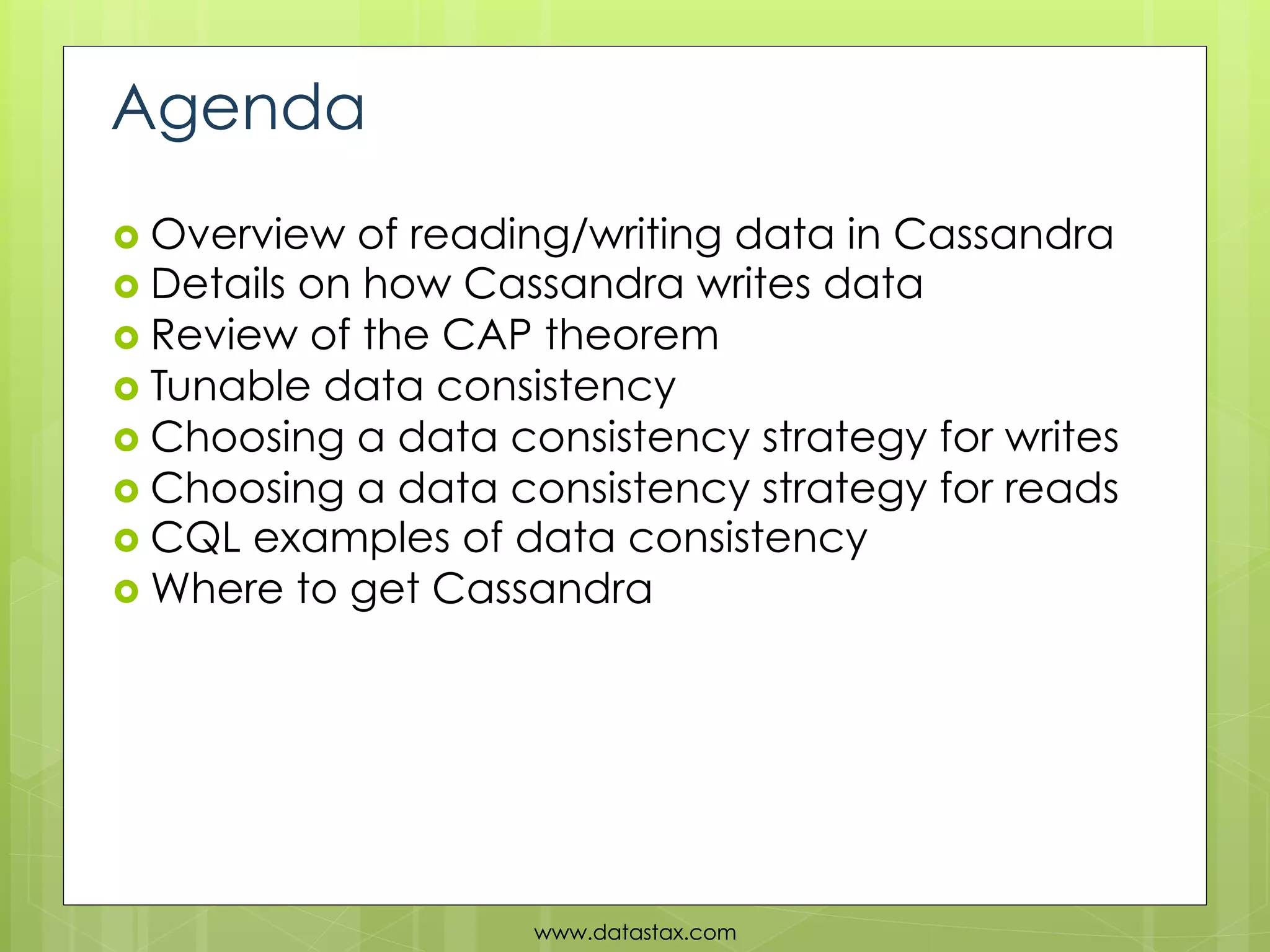 Agenda

- Overview of reading/writing data in Cassandra
- Details on how Cassandra writes data
- Review of the CAP theorem
- Tunable data consistency
- Choosing a data consistency strategy for writes
- Choosing a data consistency strategy for reads
- CQL examples of data consistency
- Where to get Cassandra

www.datastax.com